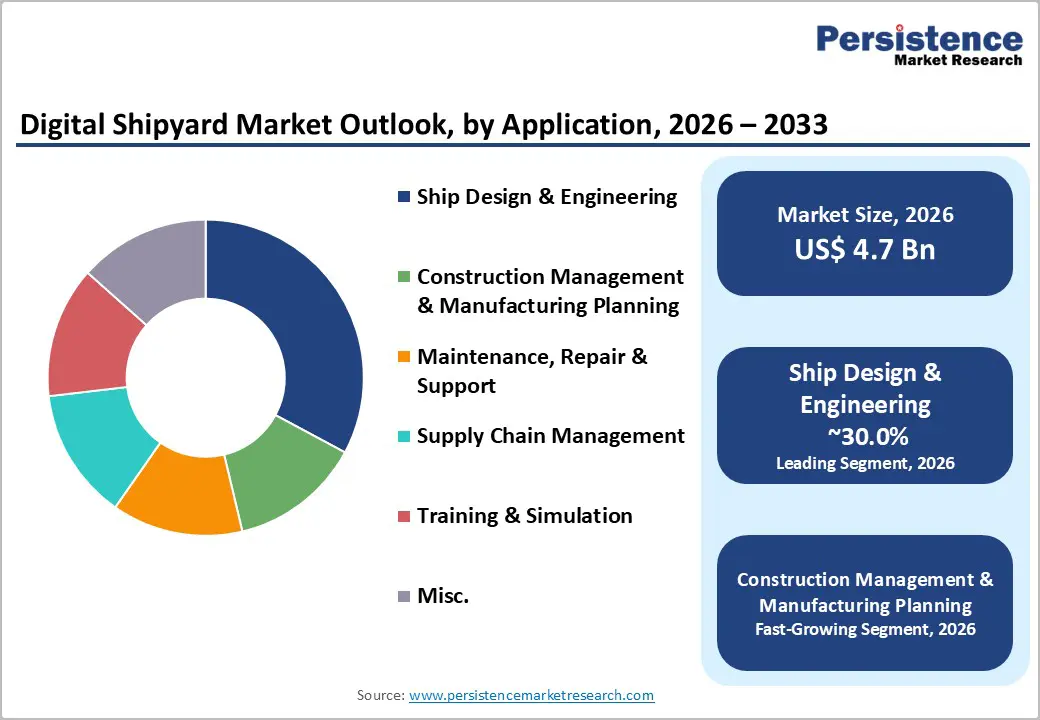 Persistence
Market Research

Digital Shipyard Market Outlook, by Application, 2026 – 2033

Ship Design & Engineering

Construction Management & Manufacturing Planning

Maintenance, Repair & Support

Supply Chain Management

Training & Simulation

Misc.

Market Size, 2026
US$ 4.7 Bn

Ship Design & Engineering
~30.0%
Leading Segment, 2026

Construction Management & Manufacturing Planning
Fast-Growing Segment, 2026

Source: www.persistencemarketresearch.com